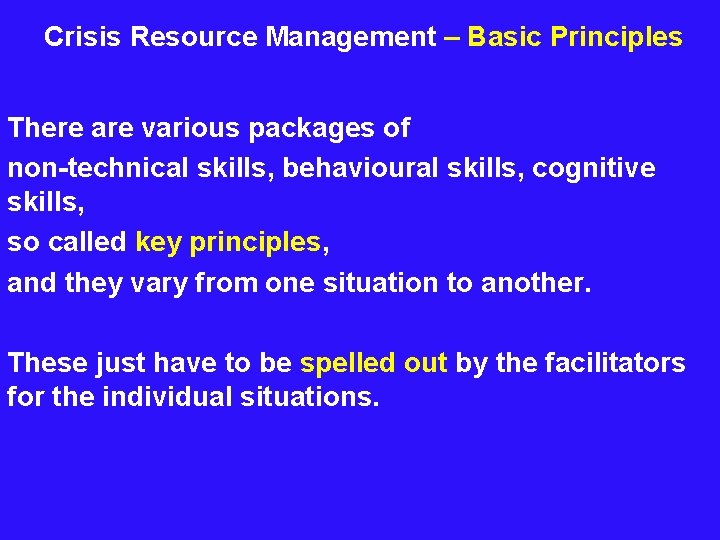 Crisis Resource Management – Basic Principles

There are various packages of

non-technical skills, behavioural skills, cognitive skills,

so called key principles,

and they vary from one situation to another.

These just have to be spelled out by the facilitators for the individual situations.